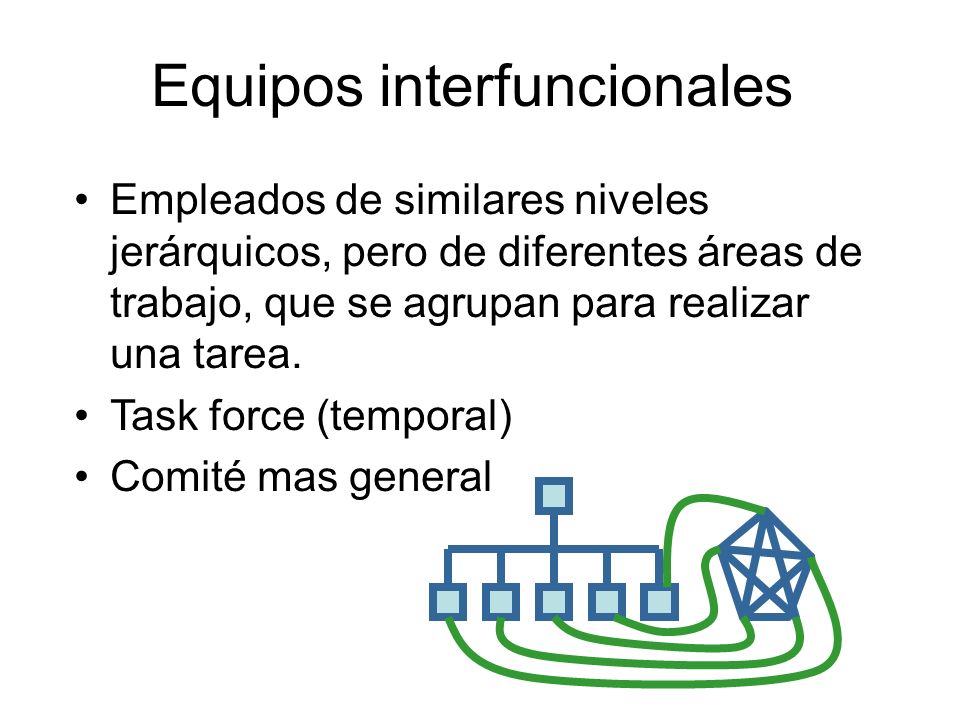 Equipos interfuncionales

• Empleados de similares niveles jerárquicos, pero de diferentes áreas de trabajo, que se agrupan para realizar una tarea.
• Task force (temporal)
• Comité mas general